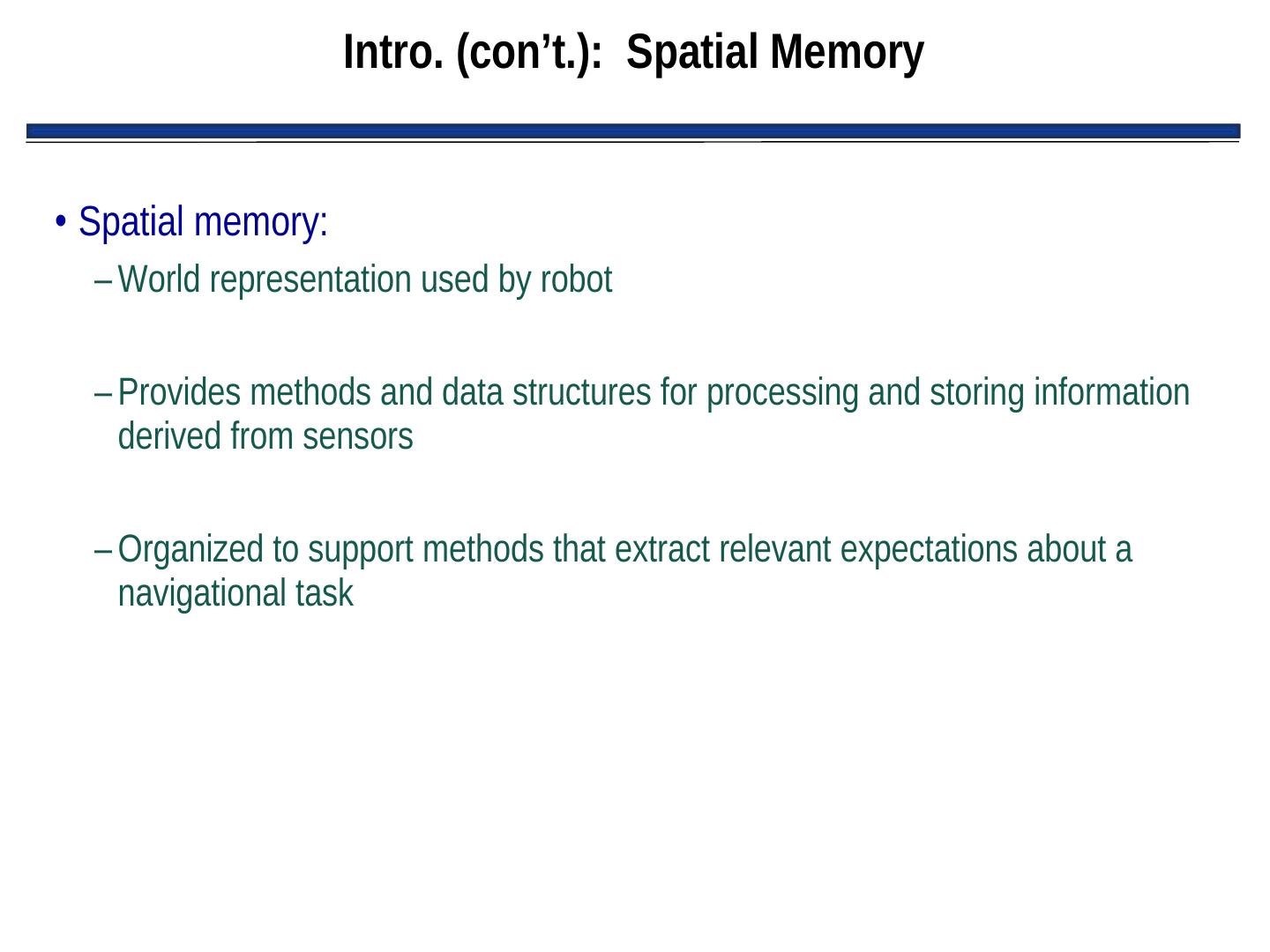 Intro. (con’t.): Spatial Memory

• Spatial memory:

– World representation used by robot

– Provides methods and data structures for processing and storing information derived from sensors

– Organized to support methods that extract relevant expectations about a navigational task